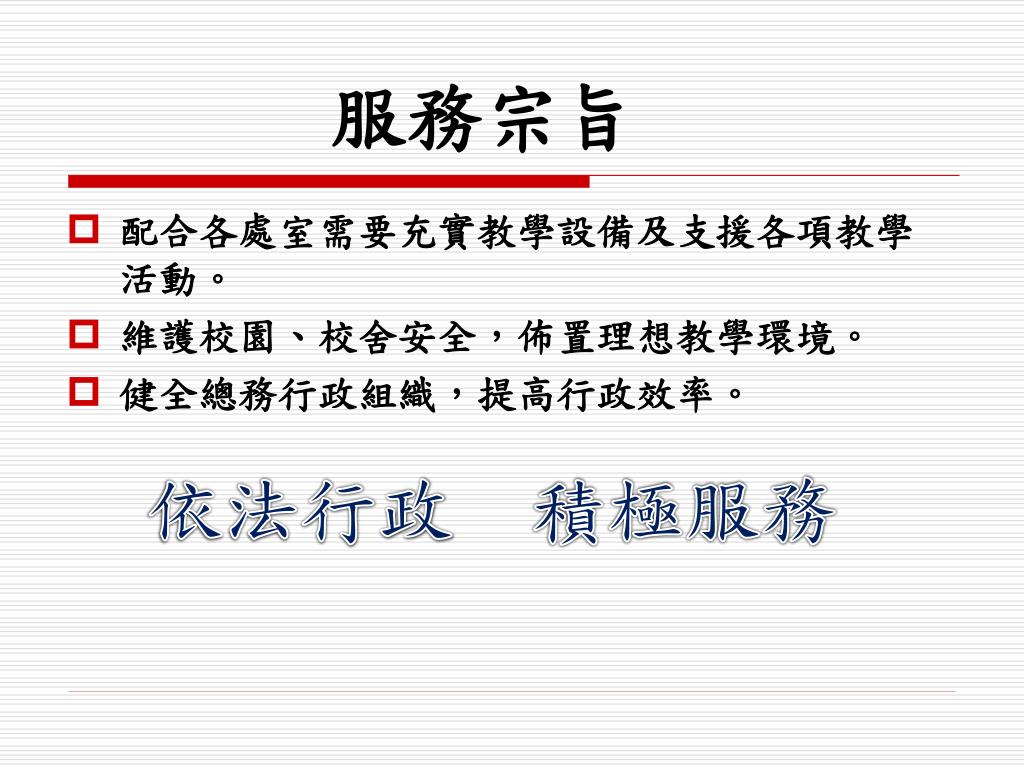 服務宗旨

配合各處室需要充實教學設備及支援各項教學活動。

維護校園、校舍安全，佈置理想教學環境。

健全總務行政組織，提高行政效率。

依法行政　積極服務